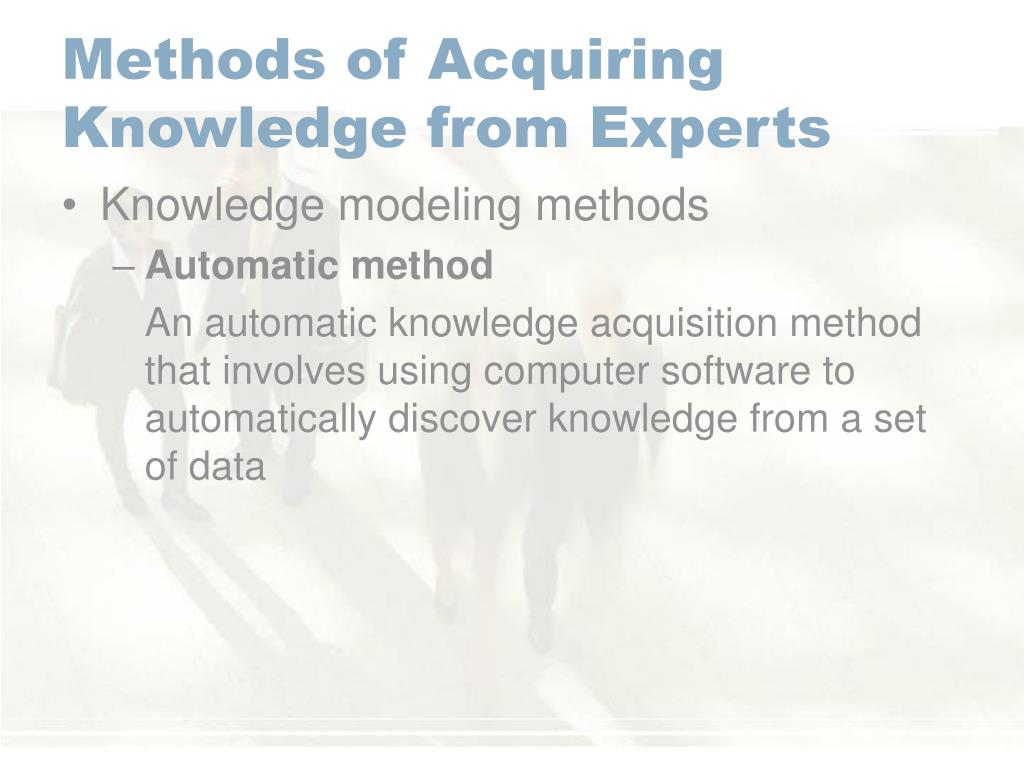 Methods of Acquiring Knowledge from Experts

• Knowledge modeling methods

– Automatic method

An automatic knowledge acquisition method that involves using computer software to automatically discover knowledge from a set of data